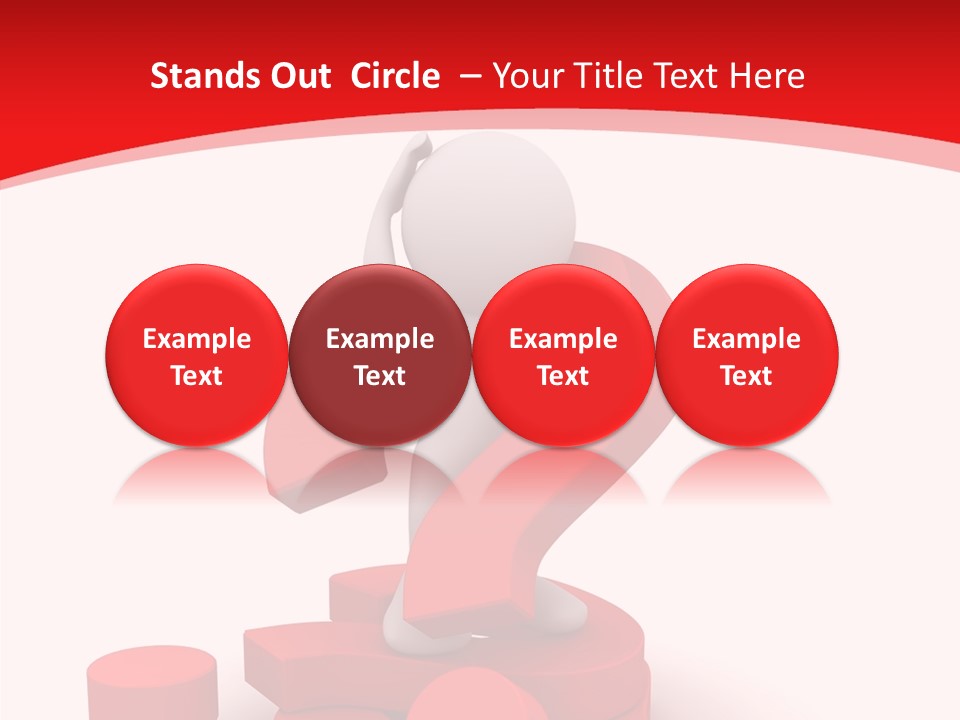 Stands Out Circle – Your Title Text Here

Example Text

Example Text

Example Text

Example Text